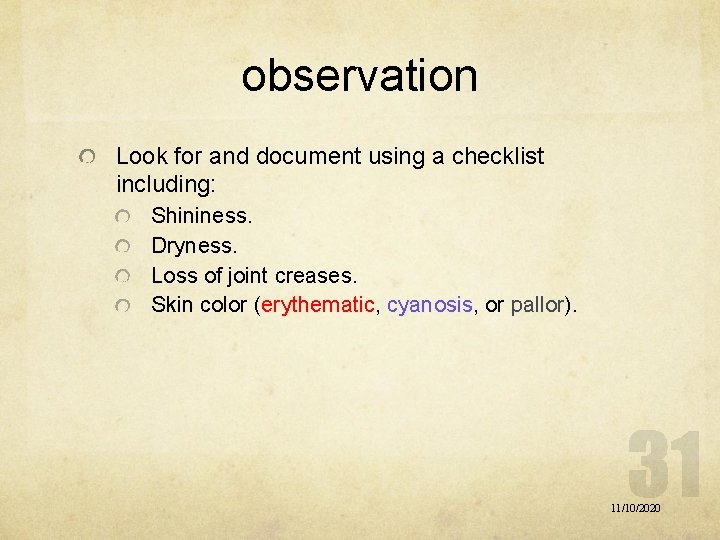 observation

Look for and document using a checklist including:

Shininess.

Dryness.

Loss of joint creases.

Skin color (erythematic, cyanosis, or pallor).

31

11/10/2020